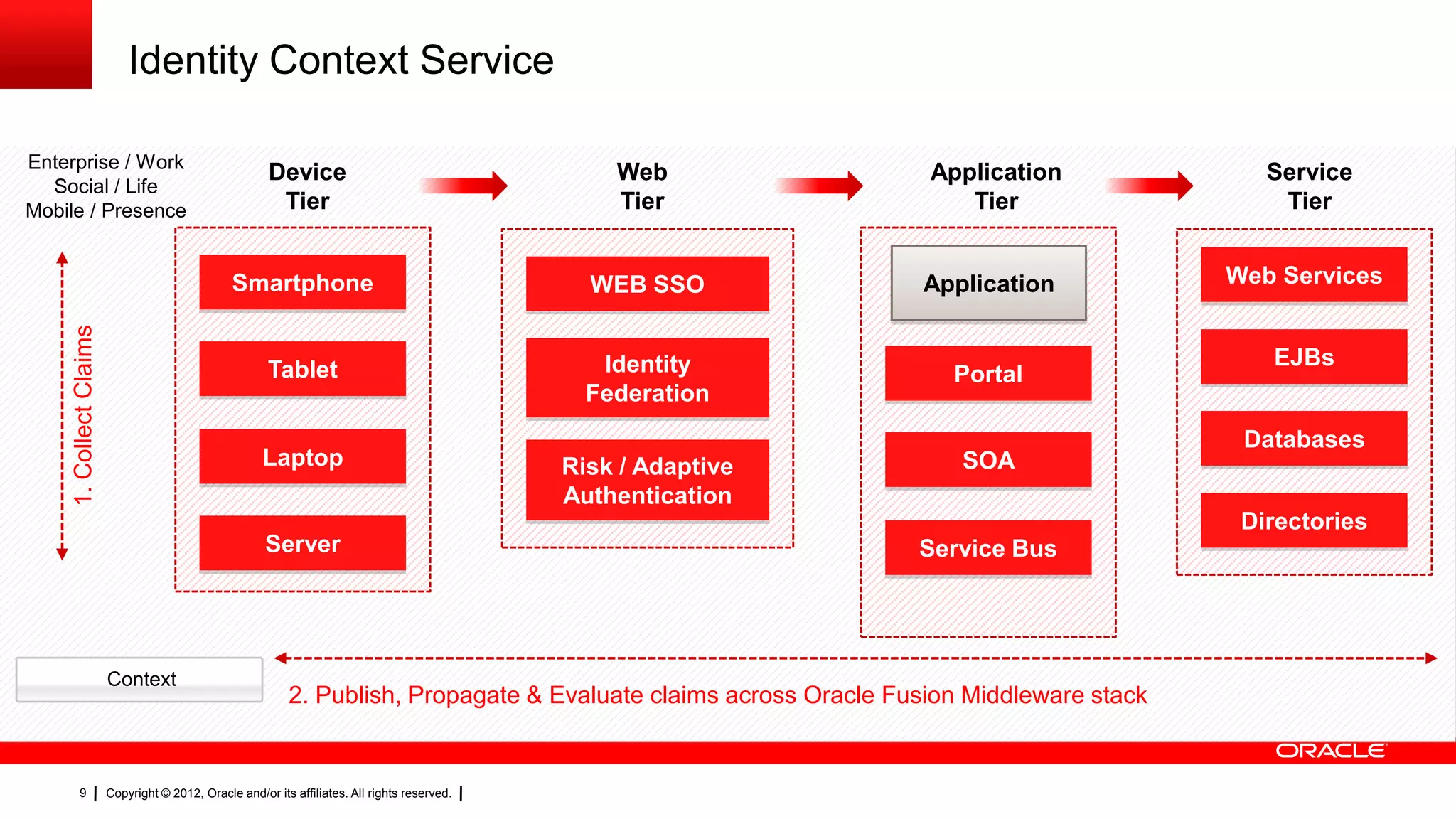 Identity Context Service

Enterprise / Work
Social / Life
Mobile / Presence

1. Collect Claims

Device Tier

Smartphone

Tablet

Laptop

Server

Web Tier

WEB SSO

Identity Federation

Risk / Adaptive Authentication

Application Tier

Application

Portal

SOA

Service Bus

Service Tier

Web Services

EJBs

Databases

Directories

Context

2. Publish, Propagate & Evaluate claims across Oracle Fusion Middleware stack

ORACLE

9 | Copyright © 2012, Oracle and/or its affiliates. All rights reserved. |